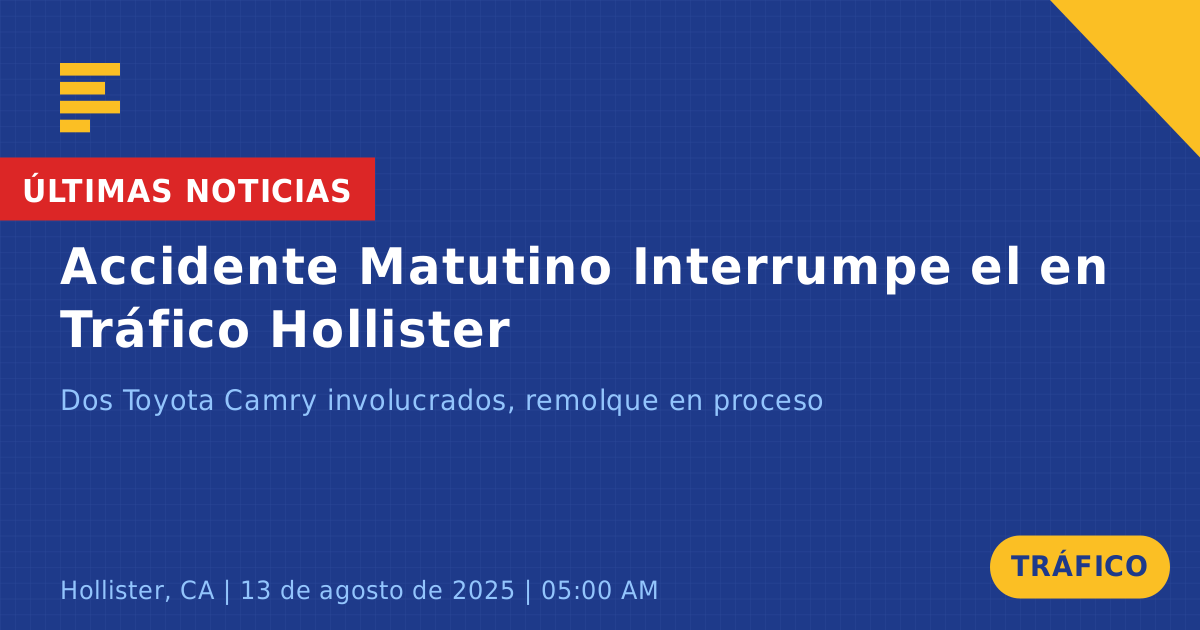 ÚLTIMAS NOTICIAS

Accidente Matutino Interrumpe el en Tráfico Hollister

Dos Toyota Camry involucrados, remolque en proceso

Hollister, CA | 13 de agosto de 2025 | 05:00 AM

TRÁFICO